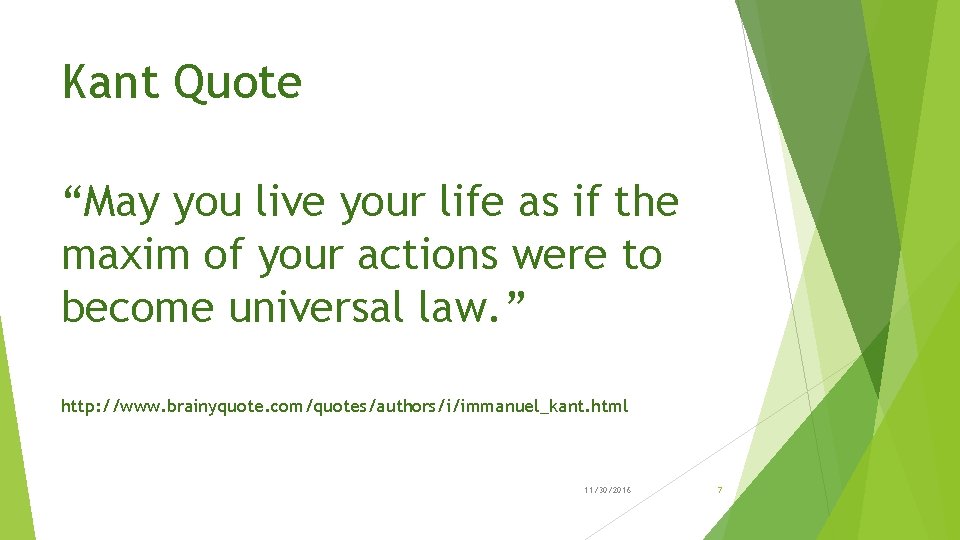 Kant Quote

“May you live your life as if the maxim of your actions were to become universal law.”

http://www.brainyquote.com/quotes/authors/i/immanuel_kant.html

11/30/2016

7